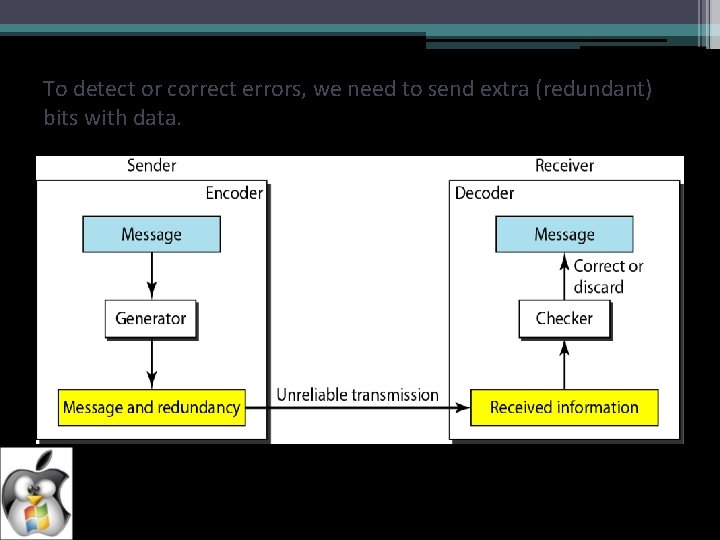 To detect or correct errors, we need to send extra (redundant) bits with data.

Sender

Encoder

Message

Generator

Message and redundancy

Unreliable transmission

Receiver

Decoder

Message

Correct or discard

Checker

Received information